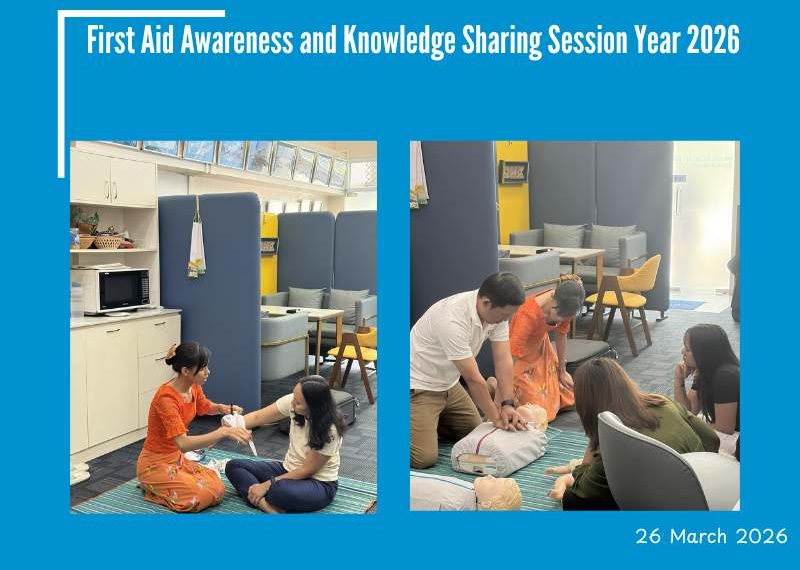 First Aid Awareness and Knowledge Sharing Session Year 2026

26 March 2026